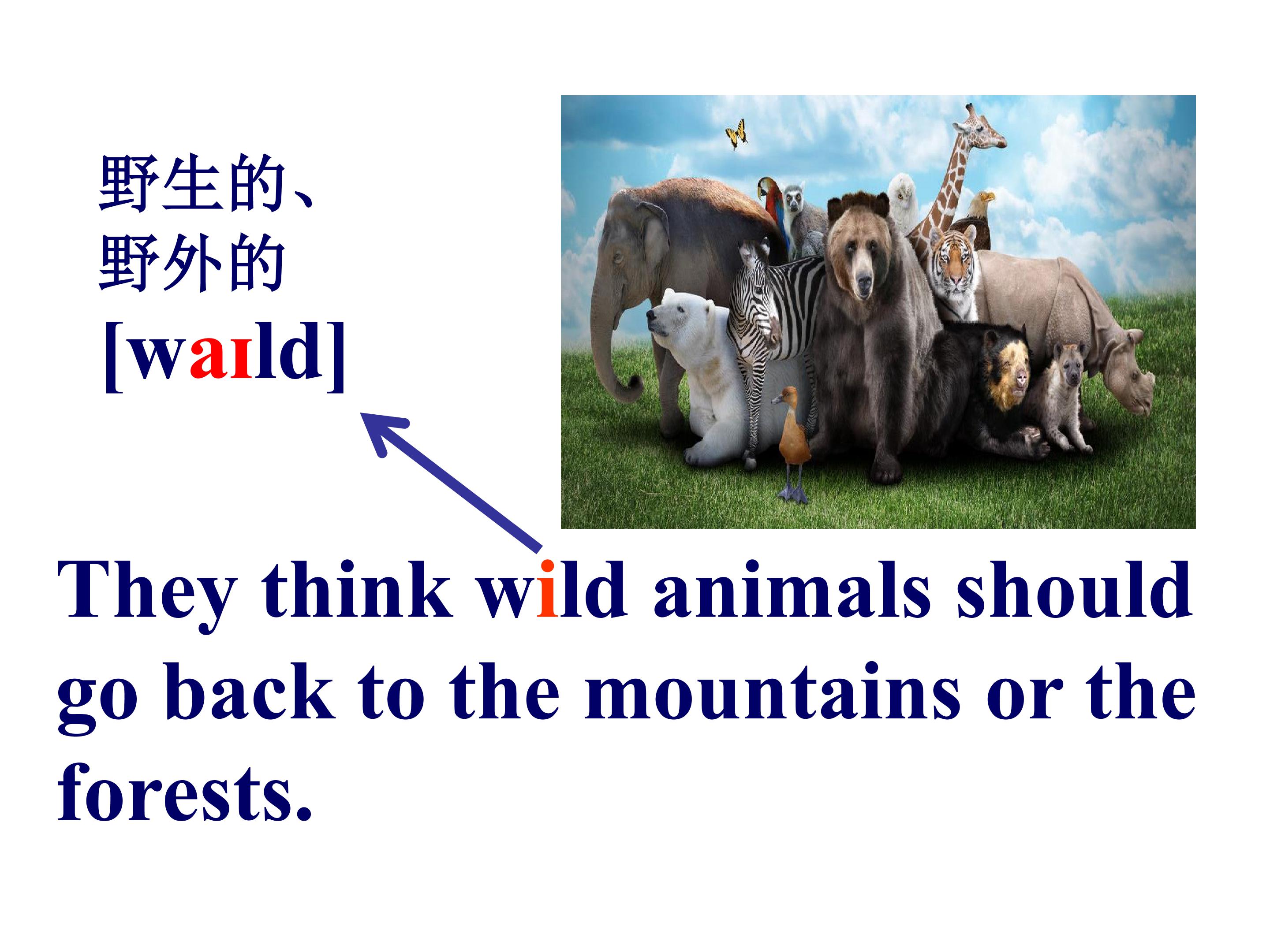 野生的、
野外的
[waɪld]

They think wild animals should go back to the mountains or the forests.